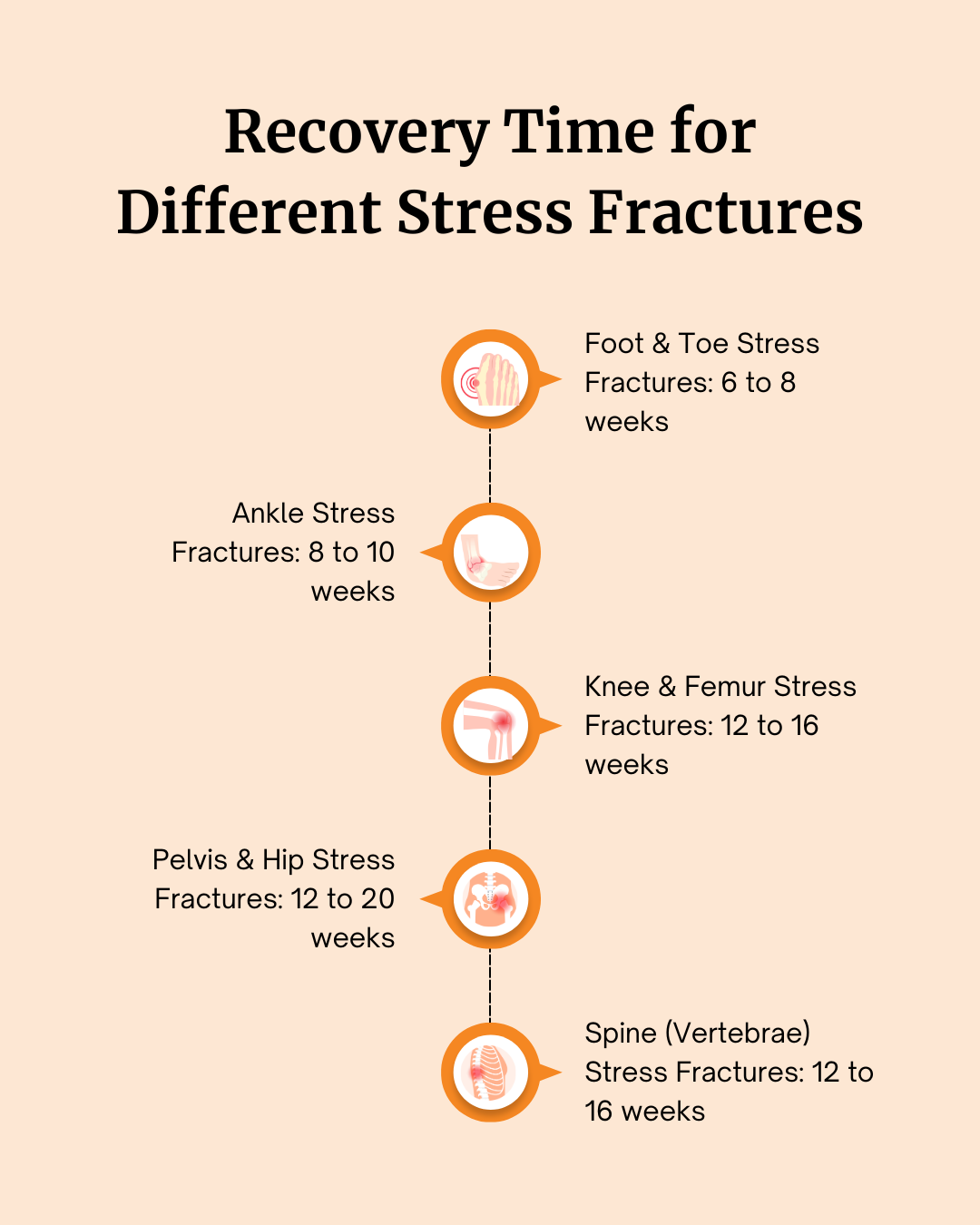 Recovery Time for Different Stress Fractures

Foot & Toe Stress Fractures: 6 to 8 weeks

Ankle Stress Fractures: 8 to 10 weeks

Knee & Femur Stress Fractures: 12 to 16 weeks

Pelvis & Hip Stress Fractures: 12 to 20 weeks

Spine (Vertebrae) Stress Fractures: 12 to 16 weeks